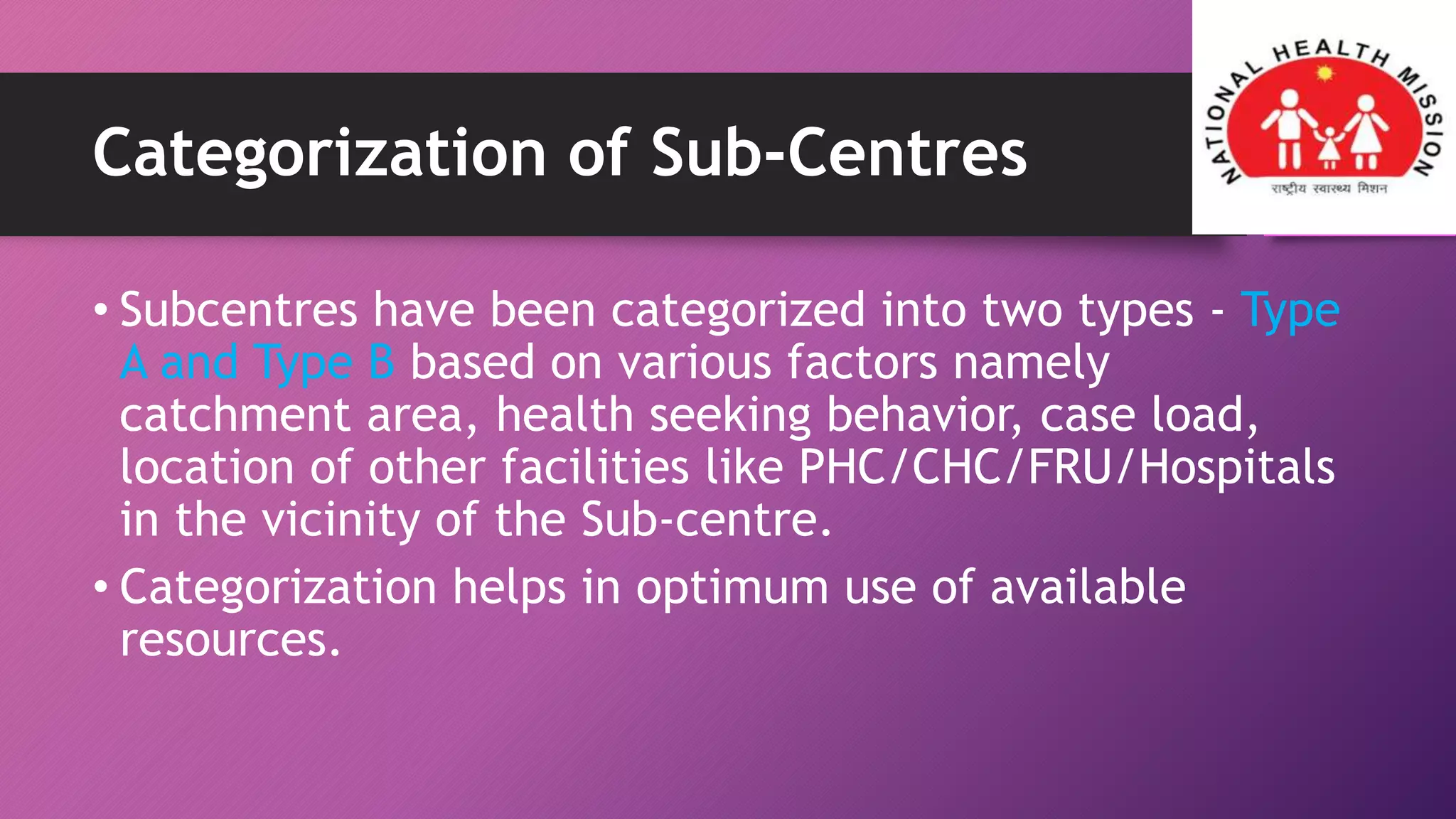 Categorization of Sub-Centres

NATIONAL HEALTH MISSION
राष्ट्रीय स्वास्थ्य मिशन

• Subcentres have been categorized into two types - Type A and Type B based on various factors namely catchment area, health seeking behavior, case load, location of other facilities like PHC/CHC/FRU/Hospitals in the vicinity of the Sub-centre.

• Categorization helps in optimum use of available resources.